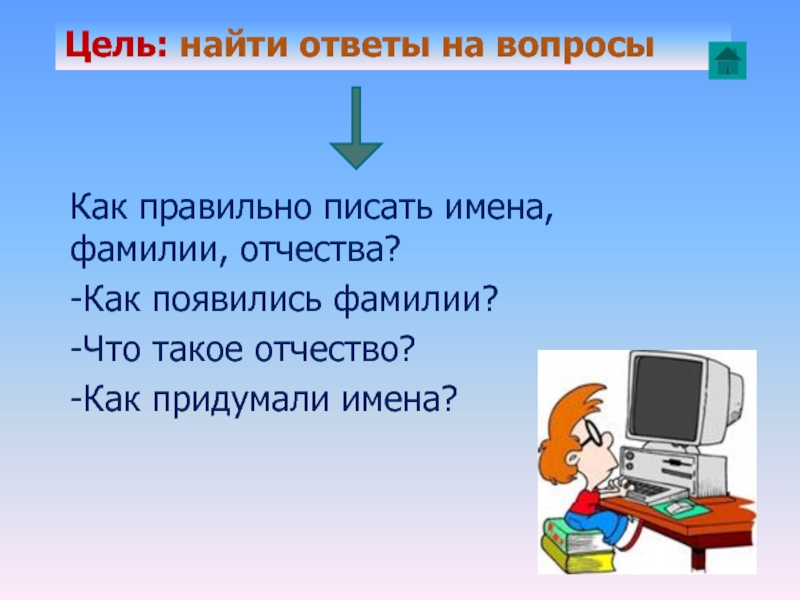 Цель: найти ответы на вопросы

Как правильно писать имена, фамилии, отчества?

-Как появились фамилии?

-Что такое отчество?

-Как придумали имена?